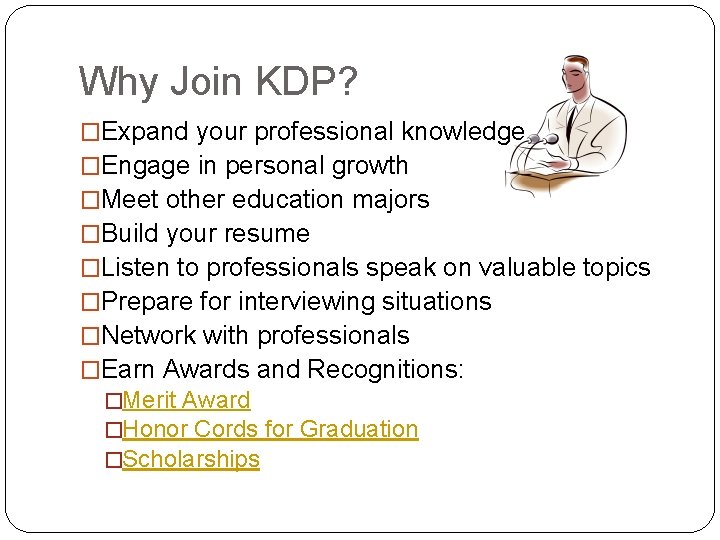 Why Join KDP?

□Expand your professional knowledge
□Engage in personal growth
□Meet other education majors
□Build your resume
□Listen to professionals speak on valuable topics
□Prepare for interviewing situations
□Network with professionals
□Earn Awards and Recognitions:
□Merit Award
□Honor Cords for Graduation
□Scholarships